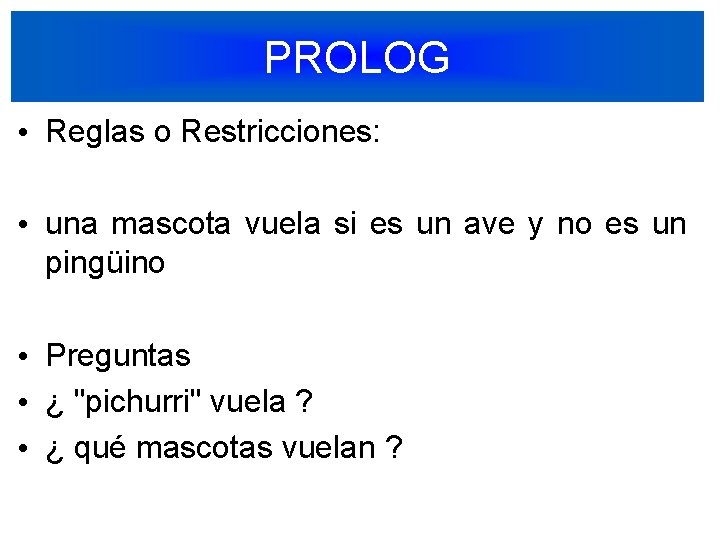 PROLOG

• Reglas o Restricciones:

• una mascota vuela si es un ave y no es un pingüino

• Preguntas
• ¿ "pichurri" vuela ?
• ¿ qué mascotas vuelan ?